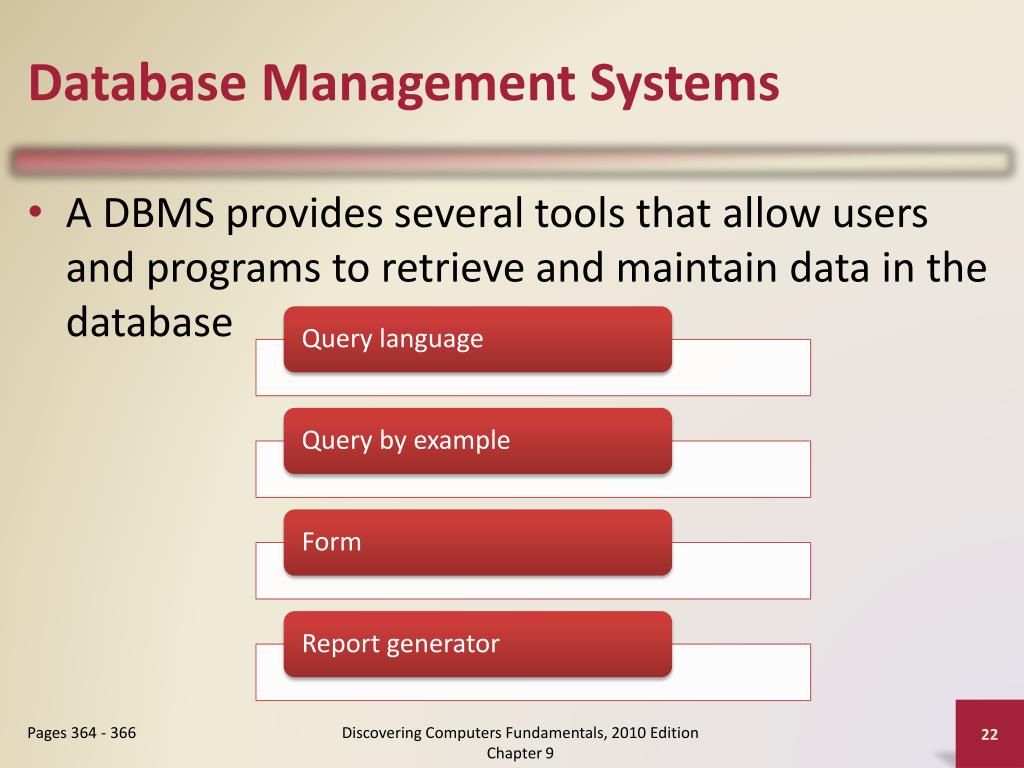 Database Management Systems

• A DBMS provides several tools that allow users and programs to retrieve and maintain data in the database

Query language

Query by example

Form

Report generator

Pages 364 - 366

Discovering Computers Fundamentals, 2010 Edition
Chapter 9

22